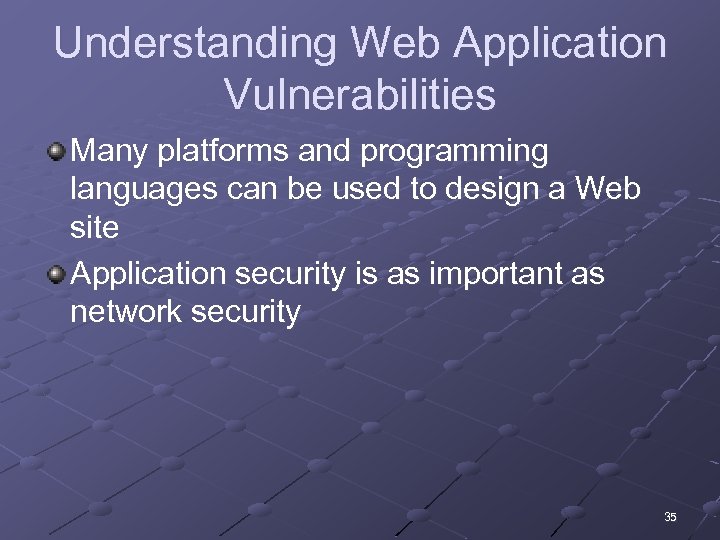 Understanding Web Application Vulnerabilities

Many platforms and programming languages can be used to design a Web site

Application security is as important as network security

35